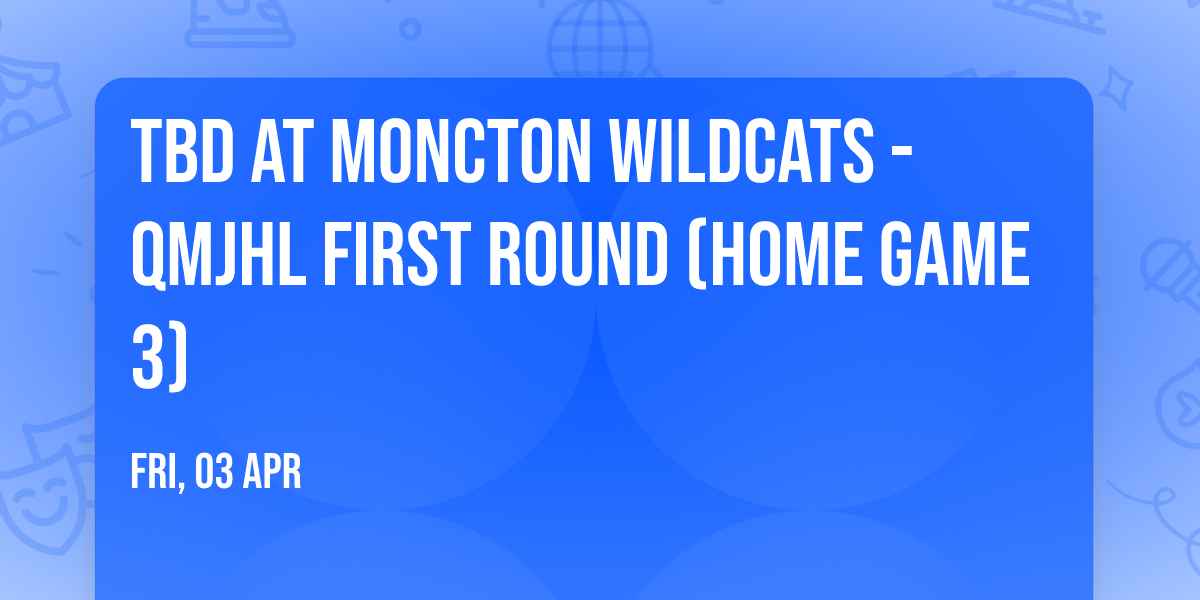 TBD AT MONCTON WILDCATS - QMJHL FIRST ROUND (HOME GAME 3)

FRI, 03 APR